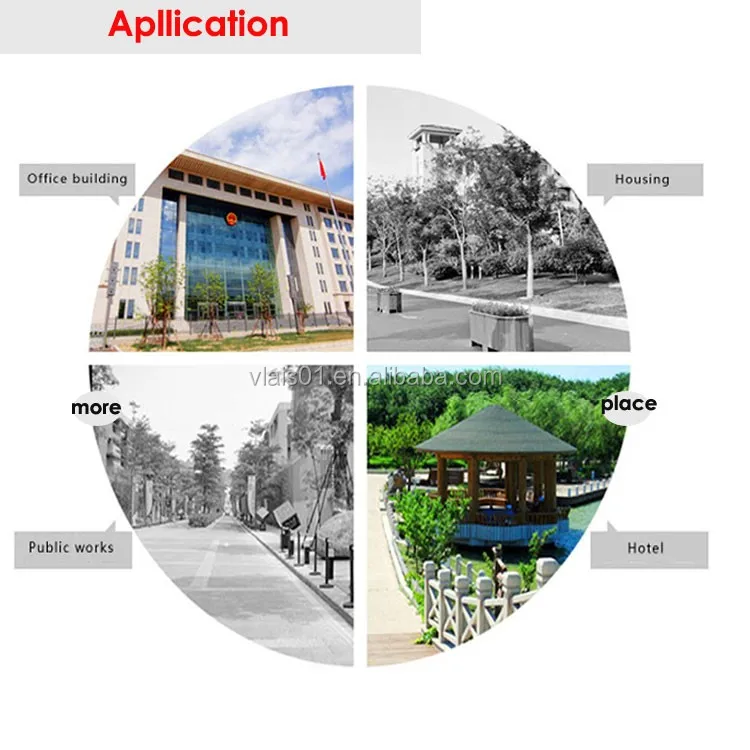 Apllication

Office building

Housing

vlais01.en.alibaba.com

more

place

Public works

Hotel